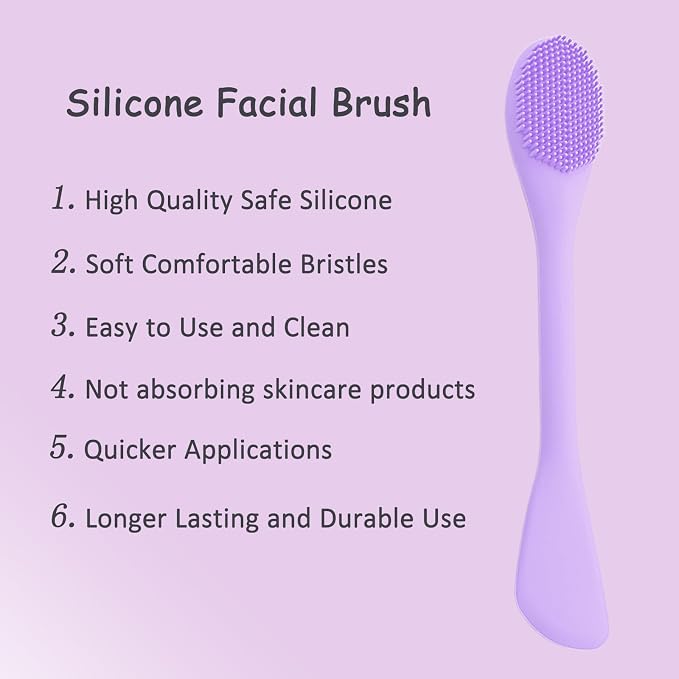 Silicone Facial Brush

1. High Quality Safe Silicone

2. Soft Comfortable Bristles

3. Easy to Use and Clean

4. Not absorbing skincare products

5. Quicker Applications

6. Longer Lasting and Durable Use